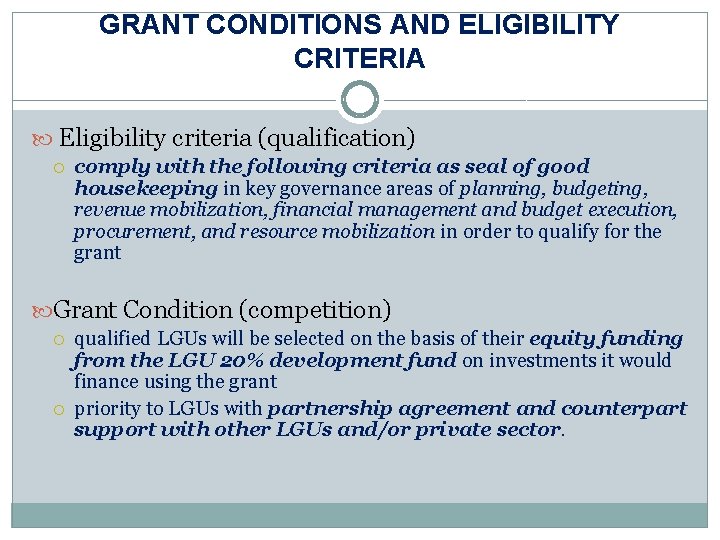 GRANT CONDITIONS AND ELIGIBILITY CRITERIA

Eligibility criteria (qualification)

comply with the following criteria as seal of good housekeeping in key governance areas of planning, budgeting, revenue mobilization, financial management and budget execution, procurement, and resource mobilization in order to qualify for the grant

Grant Condition (competition)

qualified LGUs will be selected on the basis of their equity funding from the LGU 20% development fund on investments it would finance using the grant

priority to LGUs with partnership agreement and counterpart support with other LGUs and/or private sector.